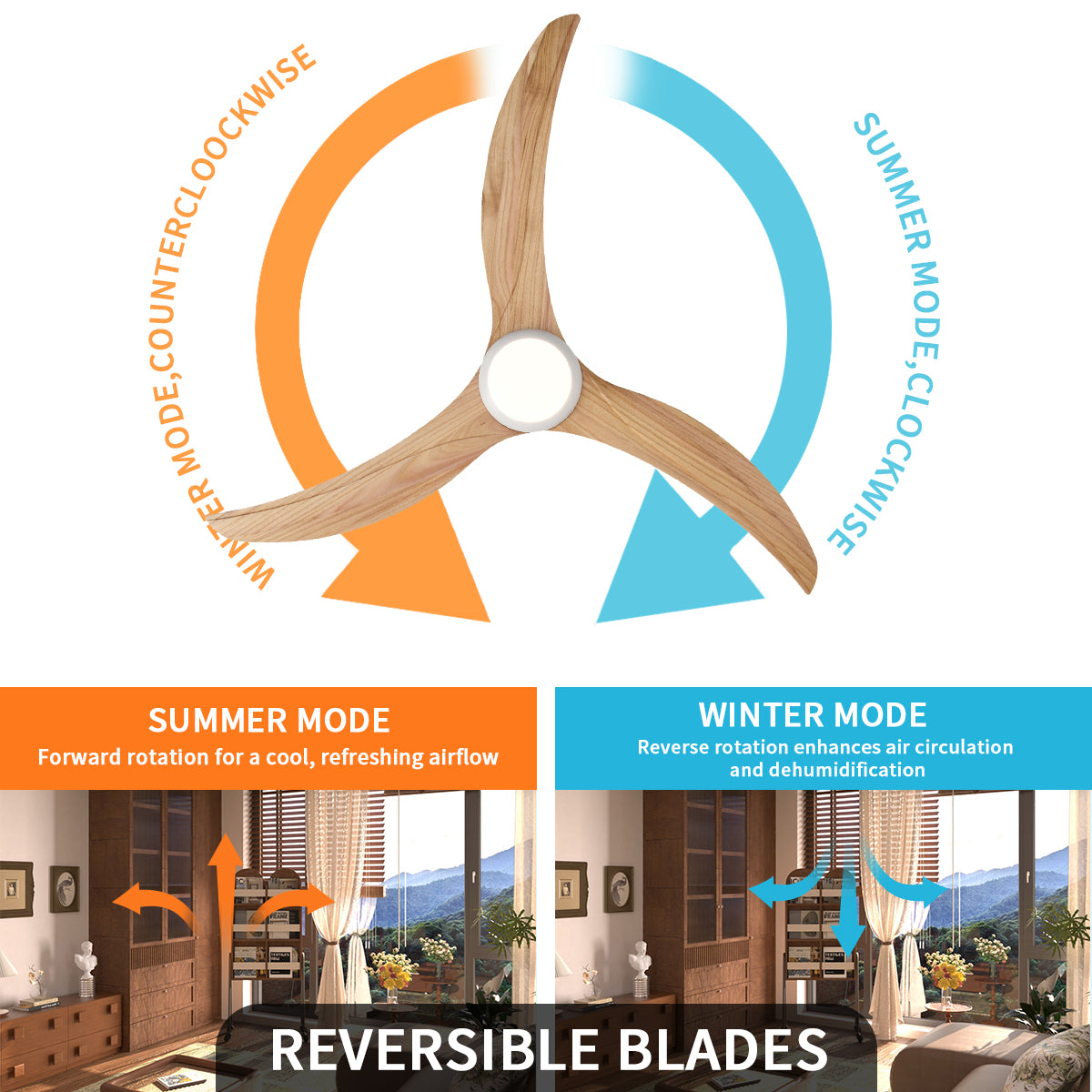 WINTER MODE,COUNTERCLOCKWISE

SUMMER MODE,CLOCKWISE

SUMMER MODE
Forward rotation for a cool, refreshing airflow

WINTER MODE
Reverse rotation enhances air circulation and dehumidification

REVERSIBLE BLADES